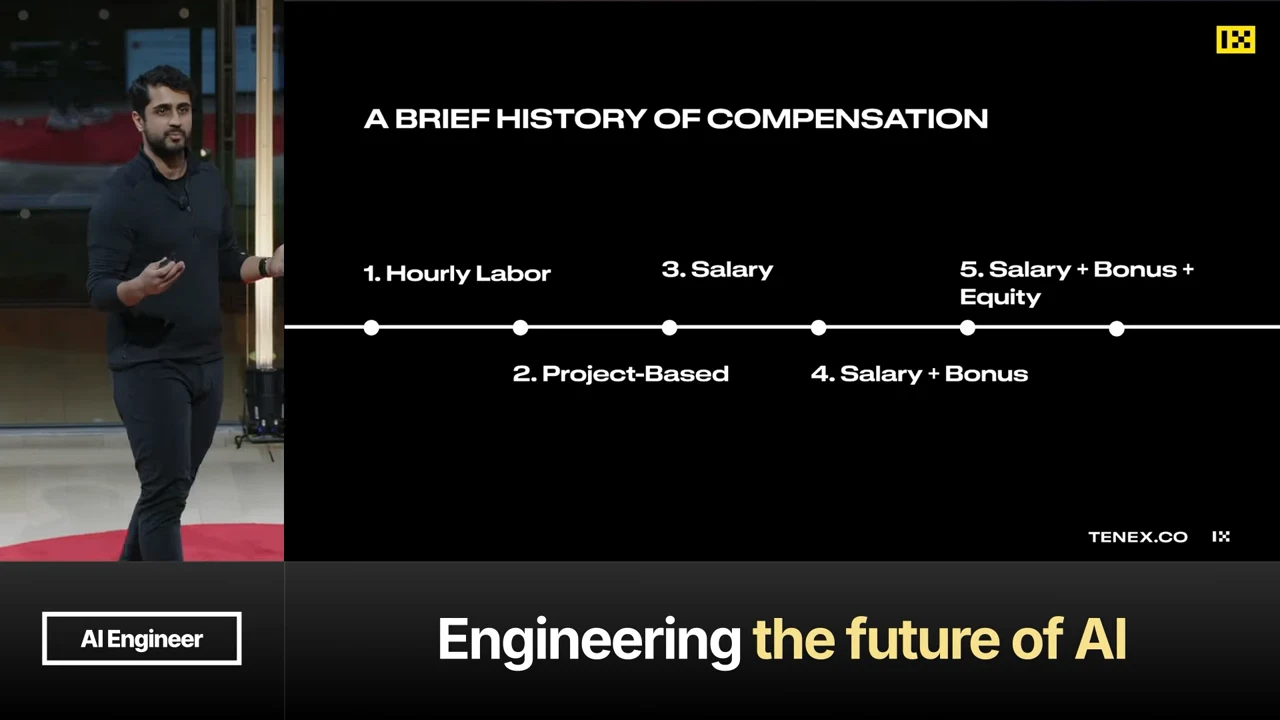 A BRIEF HISTORY OF COMPENSATION

1. Hourly Labor

2. Project-Based

3. Salary

4. Salary + Bonus

5. Salary + Bonus + Equity

TENEX.CO

AI Engineer

Engineering the future of AI